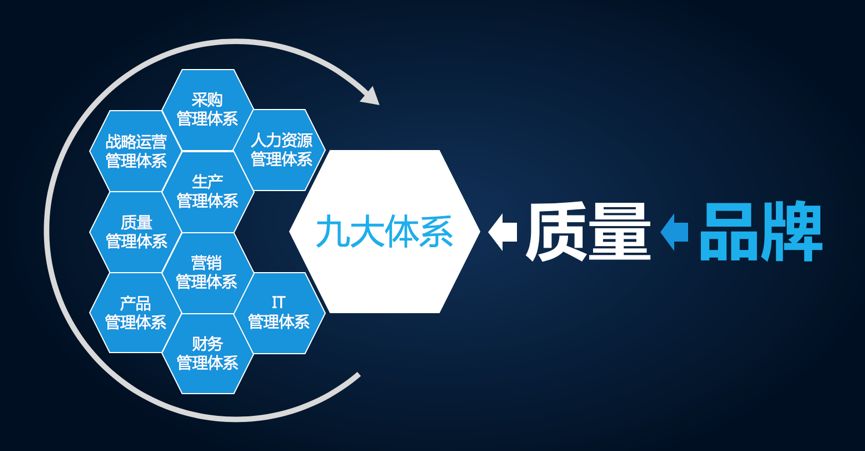 采购
管理体系

战略运营
管理体系

人力资源
管理体系

生产
管理体系

质量
管理体系

营销
管理体系

产品
管理体系

IT
管理体系

财务
管理体系

九大体系

质量

品牌